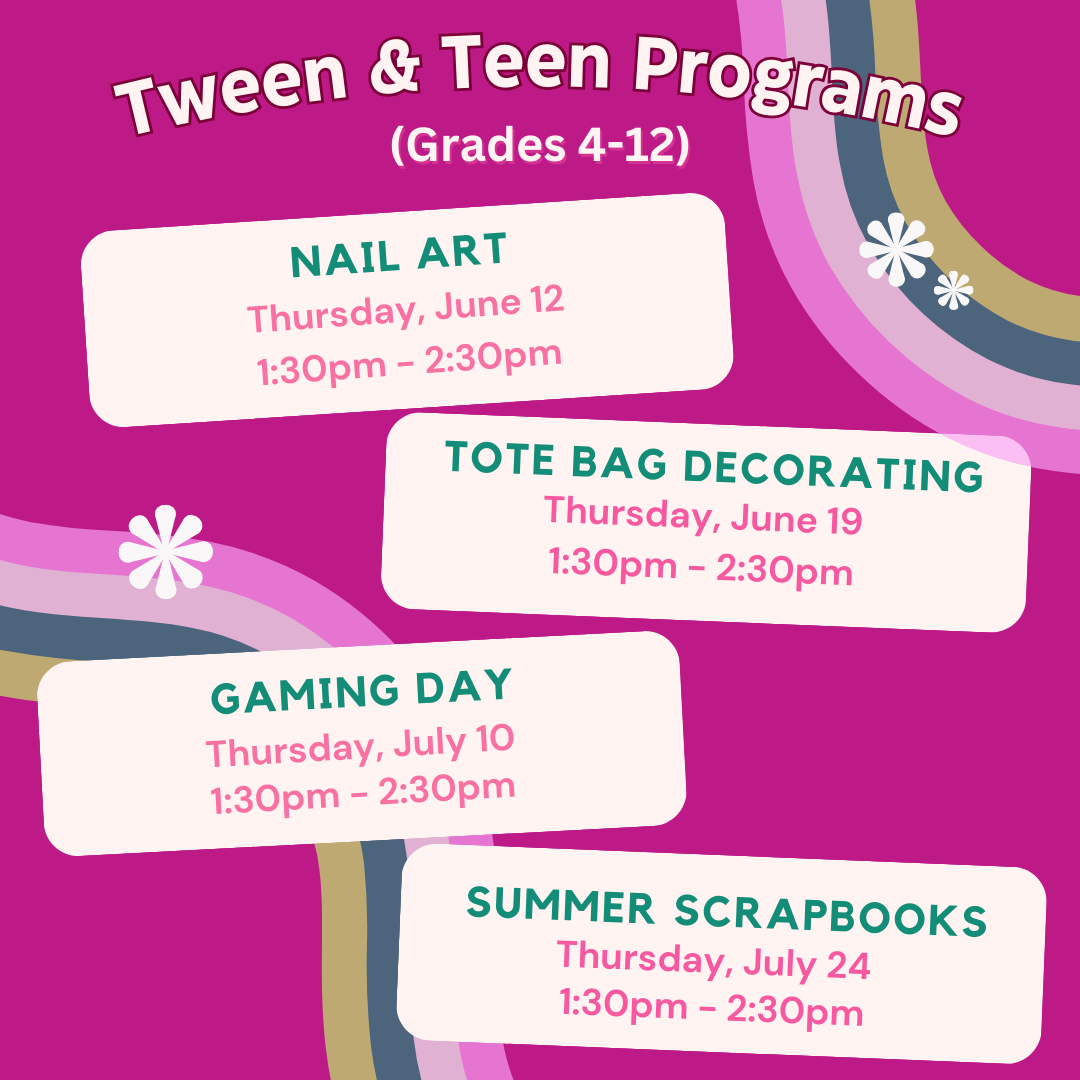 Tween & Teen Programs
(Grades 4-12)

NAIL ART
Thursday, June 12
1:30pm - 2:30pm

TOTE BAG DECORATING
Thursday, June 19
1:30pm - 2:30pm

GAMING DAY
Thursday, July 10
1:30pm - 2:30pm

SUMMER SCRAPBOOKS
Thursday, July 24
1:30pm - 2:30pm